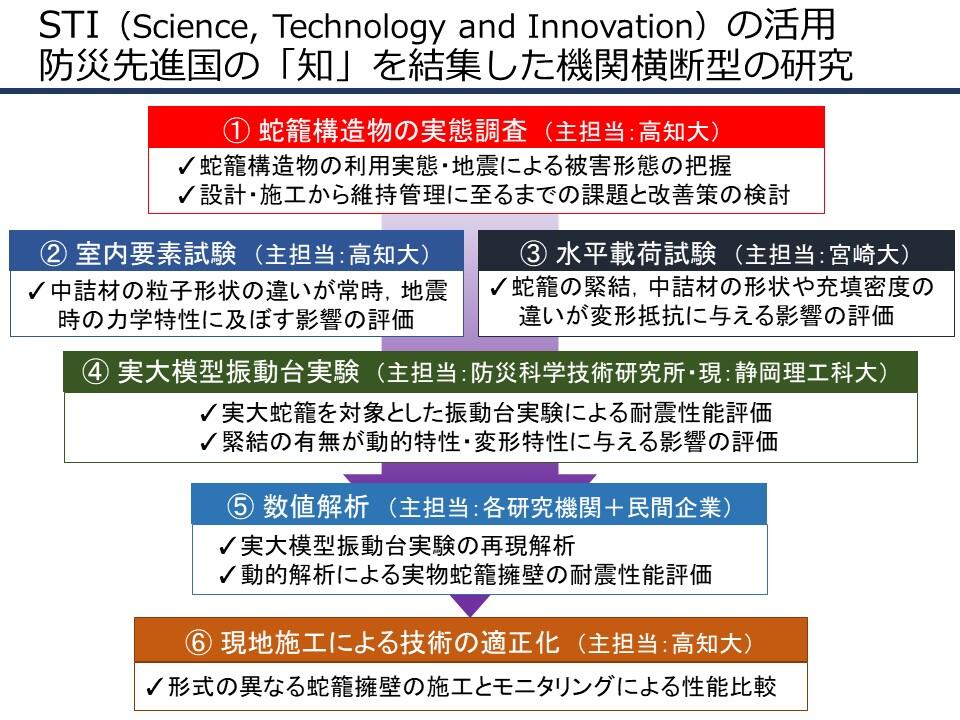 STI（Science, Technology and Innovation）の活用
防災先進国の「知」を結集した機関横断型の研究

① 蛇籠構造物の実態調査（主担当：高知大）
✓蛇籠構造物の利用実態・地震による被害形態の把握
✓設計・施工から維持管理に至るまでの課題と改善策の検討

② 室内要素試験（主担当：高知大）
✓中詰材の粒子形状の違いが常時，地震時の力学特性に及ぼす影響の評価

③ 水平載荷試験（主担当：宮崎大）
✓蛇籠の緊結，中詰材の形状や充填密度の違いが変形抵抗に与える影響の評価

④ 実大模型振動台実験（主担当：防災科学技術研究所・現：静岡理工科大）
✓実大蛇籠を対象とした振動台実験による耐震性能評価
✓緊結の有無が動的特性・変形特性に与える影響の評価

⑤ 数値解析（主担当：各研究機関＋民間企業）
✓実大模型振動台実験の再現解析
✓動的解析による実物蛇籠擁壁の耐震性能評価

⑥ 現地施工による技術の適正化（主担当：高知大）
✓形式の異なる蛇籠擁壁の施工とモニタリングによる性能比較